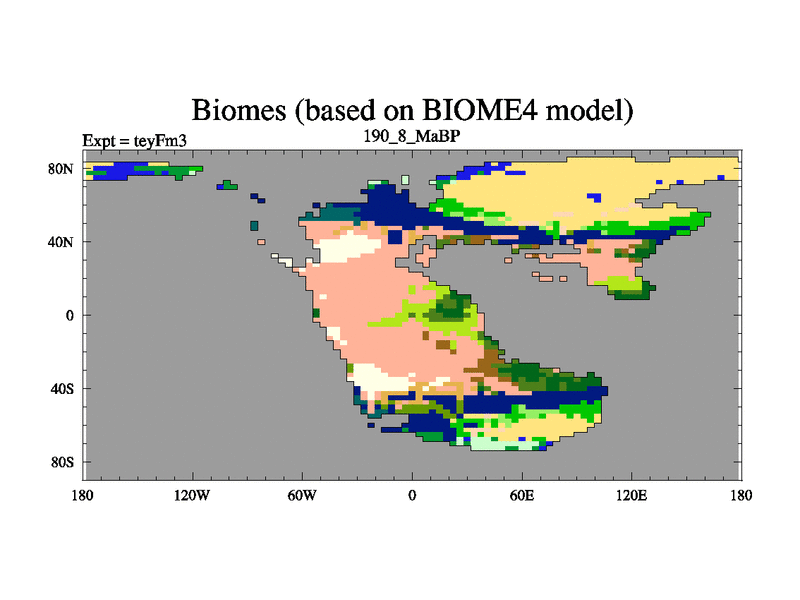 Biomes (based on BIOME4 model)

Expt = teyFm3

190_8_MaBP

80N
40N
0
40S
80S

180
120W
60W
0
60E
120E
180